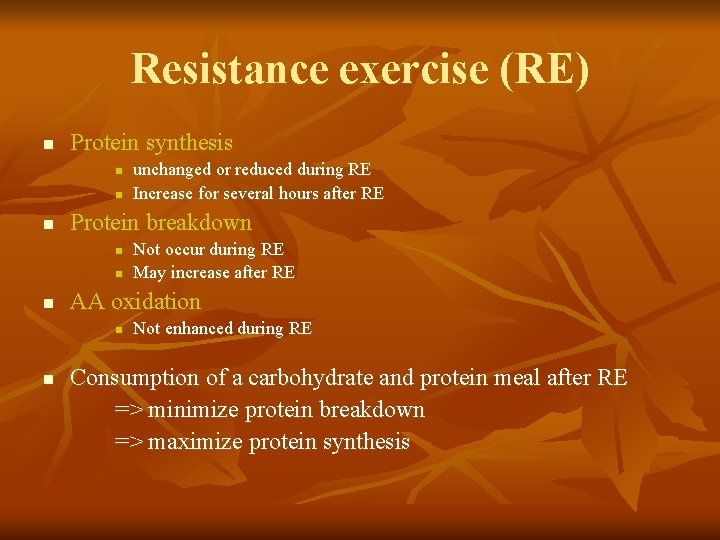 Resistance exercise (RE)

- Protein synthesis
  - unchanged or reduced during RE
  - Increase for several hours after RE
- Protein breakdown
  - Not occur during RE
  - May increase after RE
- AA oxidation
  - Not enhanced during RE

- Consumption of a carbohydrate and protein meal after RE
  => minimize protein breakdown
  => maximize protein synthesis